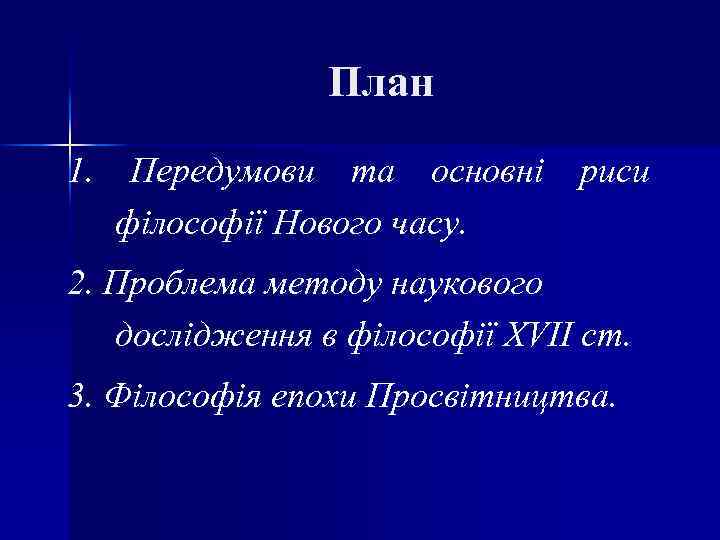 План

1. Передумови та основні риси філософії Нового часу.

2. Проблема методу наукового дослідження в філософії XVII ст.

3. Філософія епохи Просвітництва.